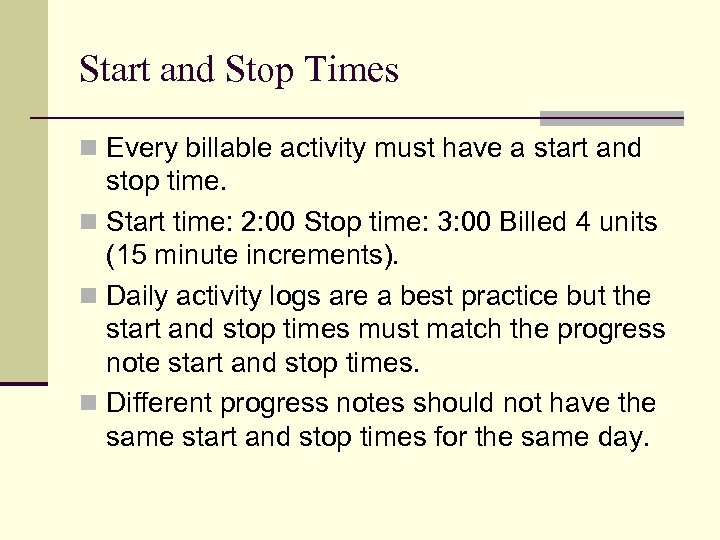 Start and Stop Times

Every billable activity must have a start and stop time.

Start time: 2:00 Stop time: 3:00 Billed 4 units (15 minute increments).

Daily activity logs are a best practice but the start and stop times must match the progress note start and stop times.

Different progress notes should not have the same start and stop times for the same day.